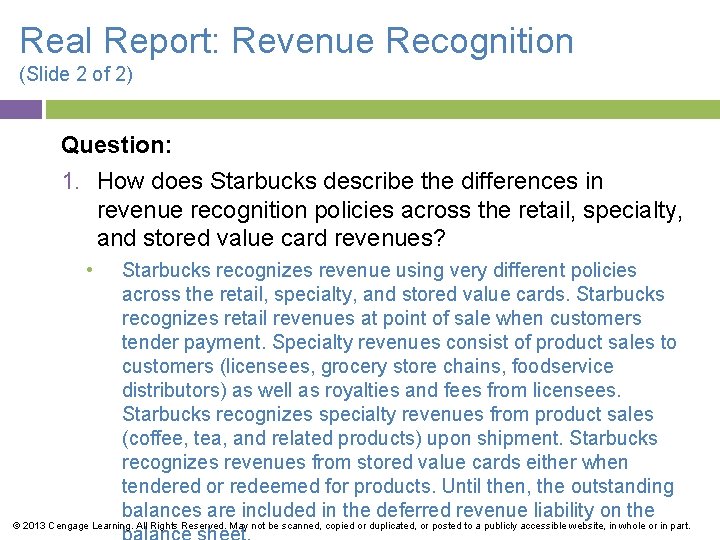 Real Report: Revenue Recognition
(Slide 2 of 2)

Question:

1. How does Starbucks describe the differences in revenue recognition policies across the retail, specialty, and stored value card revenues?

• Starbucks recognizes revenue using very different policies across the retail, specialty, and stored value cards. Starbucks recognizes retail revenues at point of sale when customers tender payment. Specialty revenues consist of product sales to customers (licensees, grocery store chains, foodservice distributors) as well as royalties and fees from licensees. Starbucks recognizes specialty revenues from product sales (coffee, tea, and related products) upon shipment. Starbucks recognizes revenues from stored value cards either when tendered or redeemed for products. Until then, the outstanding balances are included in the deferred revenue liability on the balance sheet.

© 2013 Cengage Learning. All Rights Reserved. May not be scanned, copied or duplicated, or posted to a publicly accessible website, in whole or in part.